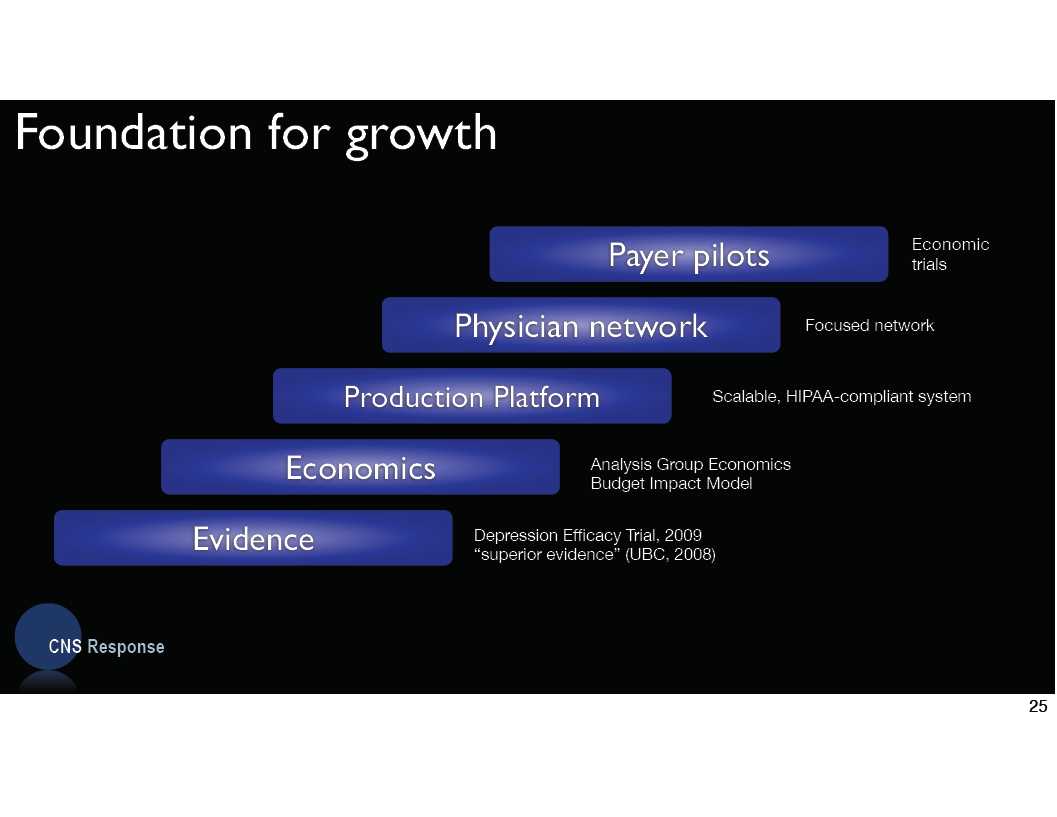 Foundation for growth

Payer pilots

Economic trials

Physician network

Focused network

Production Platform

Scalable, HIPAA-compliant system

Economics

Analysis Group Economics
Budget Impact Model

Evidence

Depression Efficacy Trial, 2009
“superior evidence” (UBC, 2008)

CNS Response

25